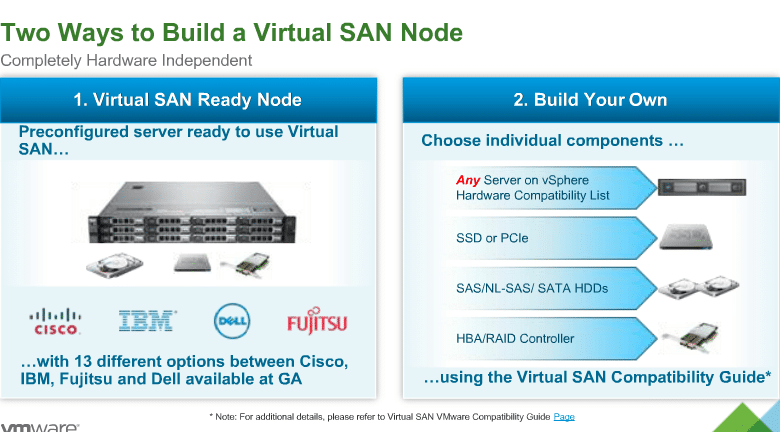 Two Ways to Build a Virtual SAN Node

Completely Hardware Independent

1. Virtual SAN Ready Node

Preconfigured server ready to use Virtual SAN…

CISCO

IBM

DELL

FUJITSU

…with 13 different options between Cisco, IBM, Fujitsu and Dell available at GA

2. Build Your Own

Choose individual components …

Any Server on vSphere Hardware Compatibility List

SSD or PCIe

SAS/NL-SAS/ SATA HDDs

HBA/RAID Controller

…using the Virtual SAN Compatibility Guide*

* Note: For additional details, please refer to Virtual SAN VMware Compatibility Guide Page

vmware